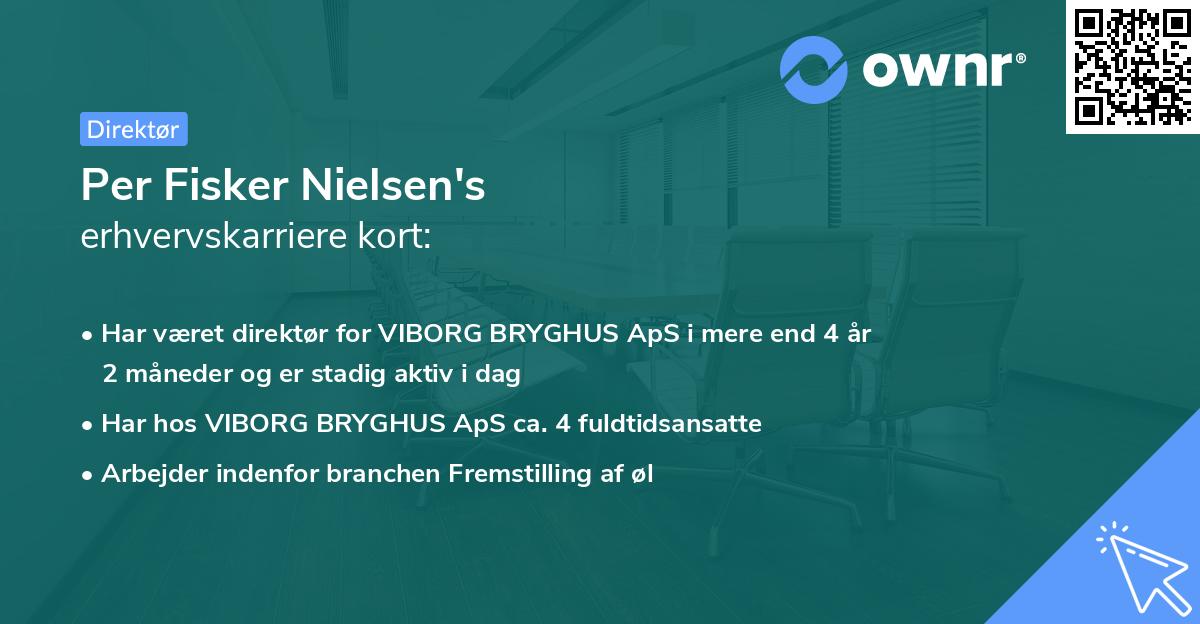 ownr®

Direktør

Per Fisker Nielsen's
erhvervskarriere kort:

• Har været direktør for VIBORG BRYGHUS ApS i mere end 4 år 2 måneder og er stadig aktiv i dag
• Har hos VIBORG BRYGHUS ApS ca. 4 fuldtidsansatte
• Arbejder indenfor branchen Fremstilling af øl